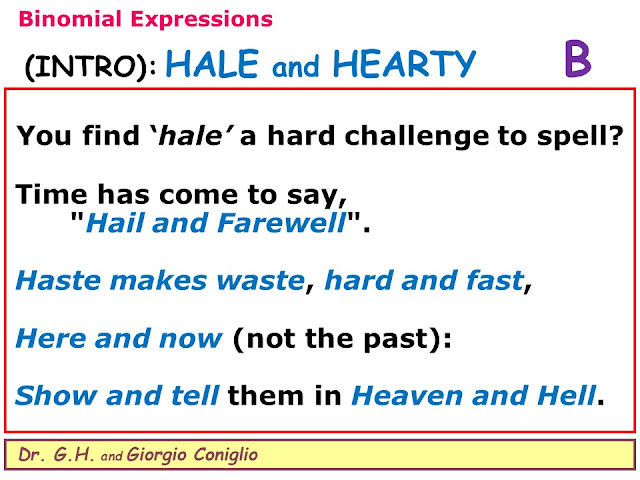 Binomial Expressions

(INTRO): HALE and HEARTY

B

You find ‘hale’ a hard challenge to spell?

Time has come to say, "Hail and Farewell".

Haste makes waste, hard and fast,

Here and now (not the past):

Show and tell them in Heaven and Hell.

Dr. G.H. and Giorgio Coniglio